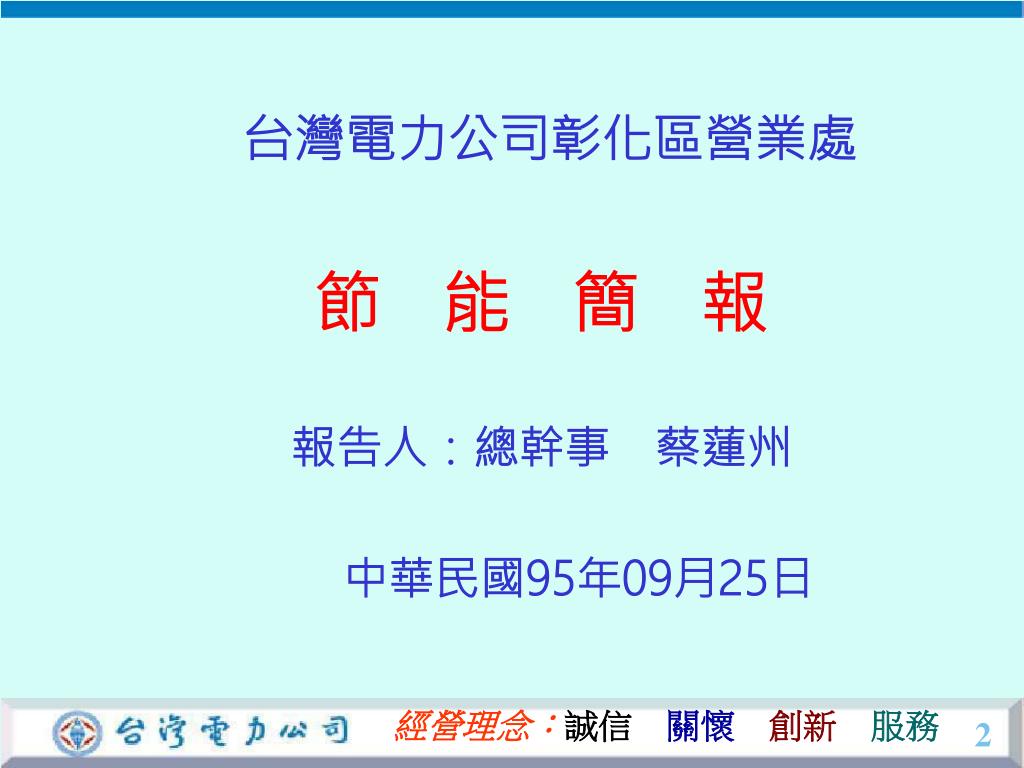 台灣電力公司彰化區營業處

節 能 簡 報

報告人：總幹事 蔡蓮州

中華民國95年09月25日

台灣電力公司

經營理念：誠信 關懷 創新 服務

2